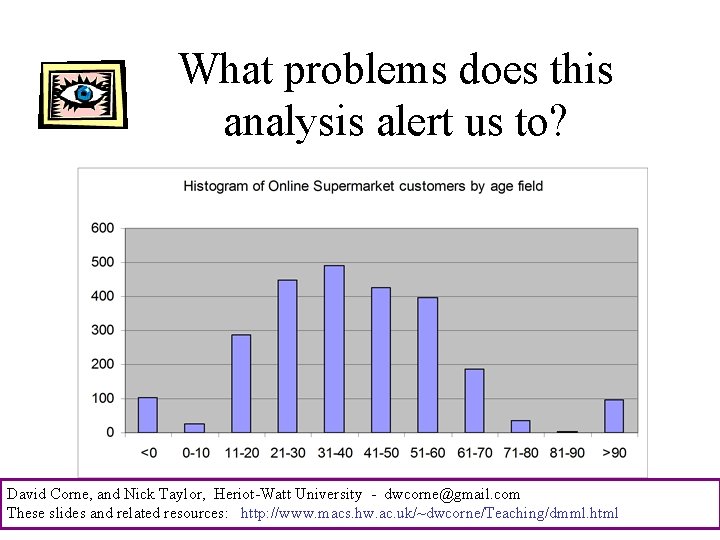 What problems does this analysis alert us to?

Histogram of Online Supermarket customers by age field

600
500
400
300
200
100
0

<0 0-10 11-20 21-30 31-40 41-50 51-60 61-70 71-80 81-90 >90

David Corne, and Nick Taylor, Heriot-Watt University - dwcorne@gmail.com
These slides and related resources: http://www.macs.hw.ac.uk/~dwcorne/Teaching/dmml.html